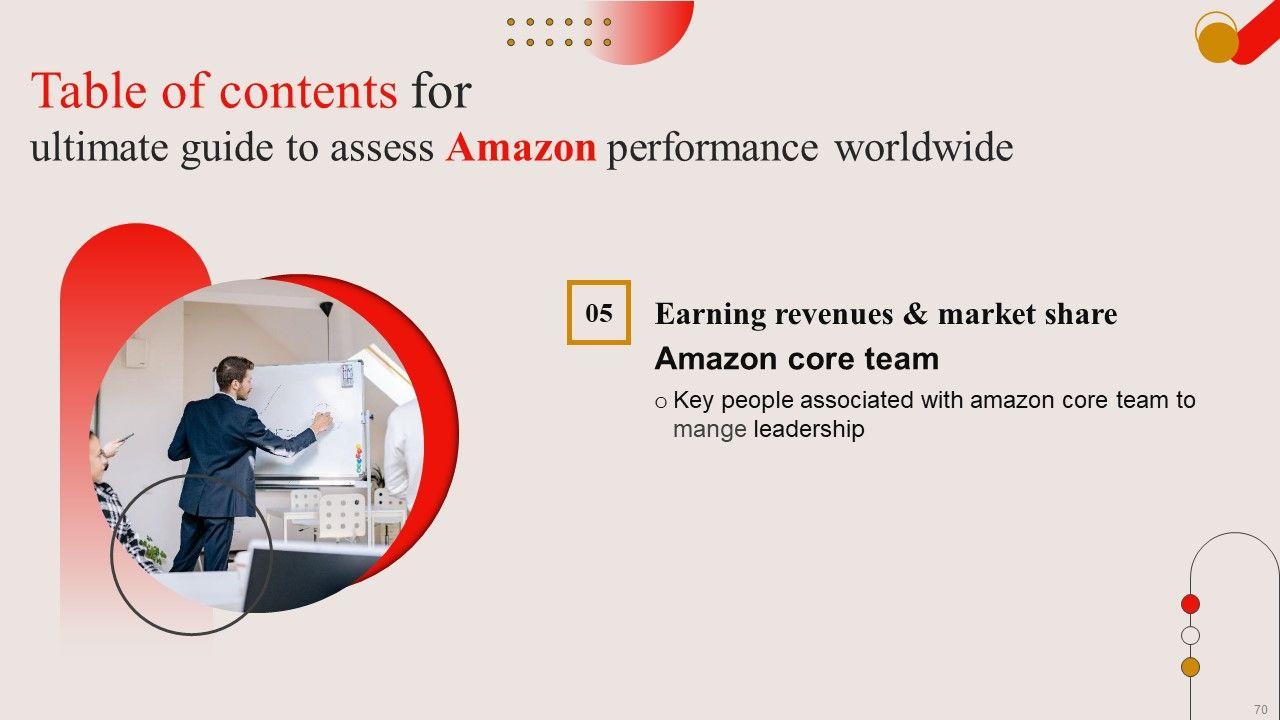 Table of contents for
ultimate guide to assess Amazon performance worldwide

05

Earning revenues & market share

Amazon core team

o Key people associated with amazon core team to mange leadership

70